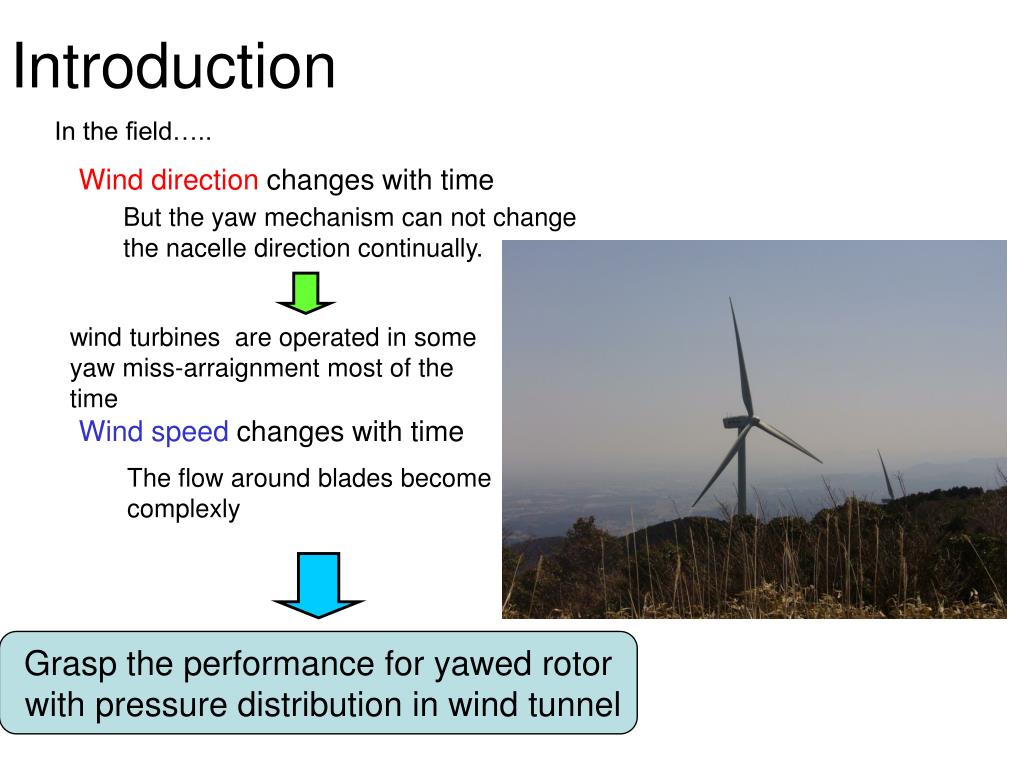 Introduction

In the field…..

Wind direction changes with time

But the yaw mechanism can not change the nacelle direction continually.

wind turbines are operated in some yaw miss-arraignment most of the time

Wind speed changes with time

The flow around blades become complexly

Grasp the performance for yawed rotor with pressure distribution in wind tunnel